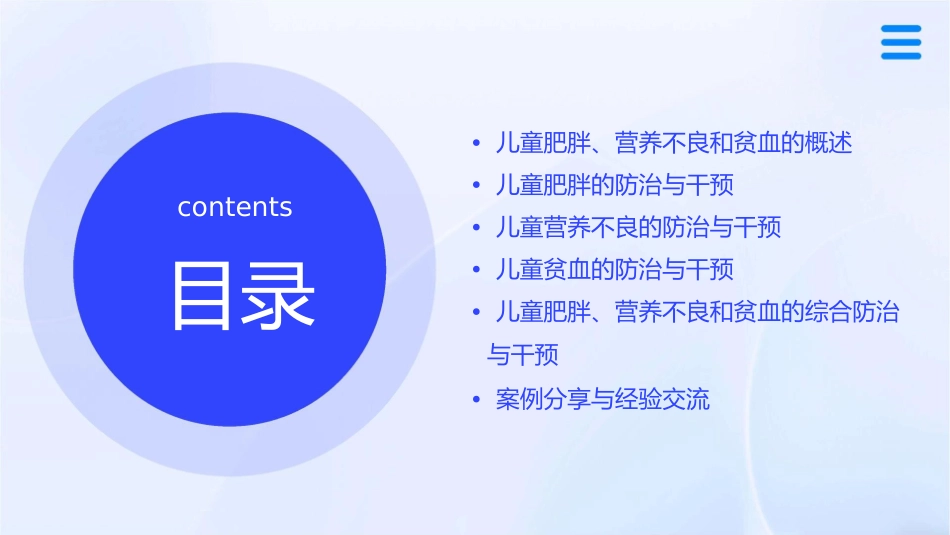 contents

目录

• 儿童肥胖、营养不良和贫血的概述
• 儿童肥胖的防治与干预
• 儿童营养不良的防治与干预
• 儿童贫血的防治与干预
• 儿童肥胖、营养不良和贫血的综合防治与干预
• 案例分享与经验交流